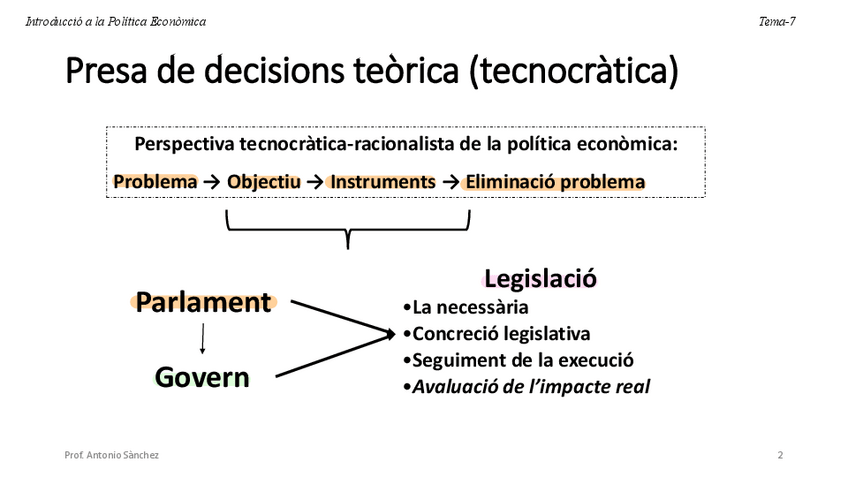 Introducció a la Política Econòmica

Tema-7

Presa de decisions teòrica (tecnocràtica)

Perspectiva tecnocràtica-racionalista de la política econòmica:

Problema → Objectiu → Instruments → Eliminació problema

Parlament

Govern

Legislació

•La necessària
•Concreció legislativa
•Seguiment de la execució
•Avaluació de l'impacte real

Prof. Antonio Sànchez

2